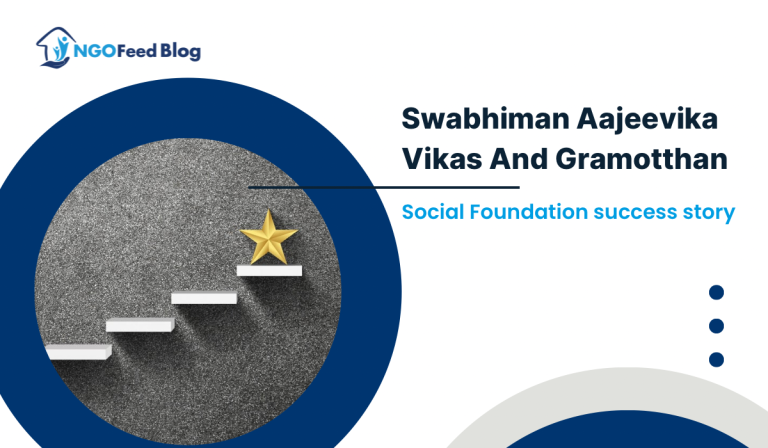 NGOFeed Blog

Swabhiman Aajeevika Vikas And Gramotthan

Social Foundation success story